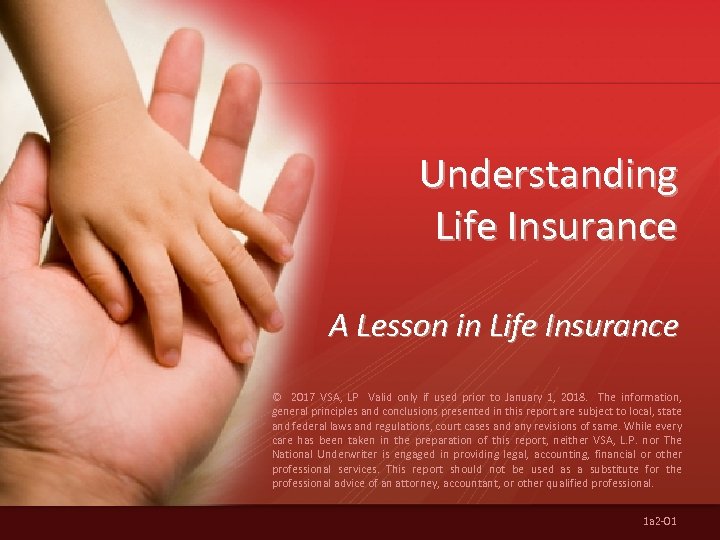 Understanding Life Insurance

A Lesson in Life Insurance

© 2017 VSA, LP Valid only if used prior to January 1, 2018. The information, general principles and conclusions presented in this report are subject to local, state and federal laws and regulations, court cases and any revisions of same. While every care has been taken in the preparation of this report, neither VSA, L.P. nor The National Underwriter is engaged in providing legal, accounting, financial or other professional services. This report should not be used as a substitute for the professional advice of an attorney, accountant, or other qualified professional.

1a2-01